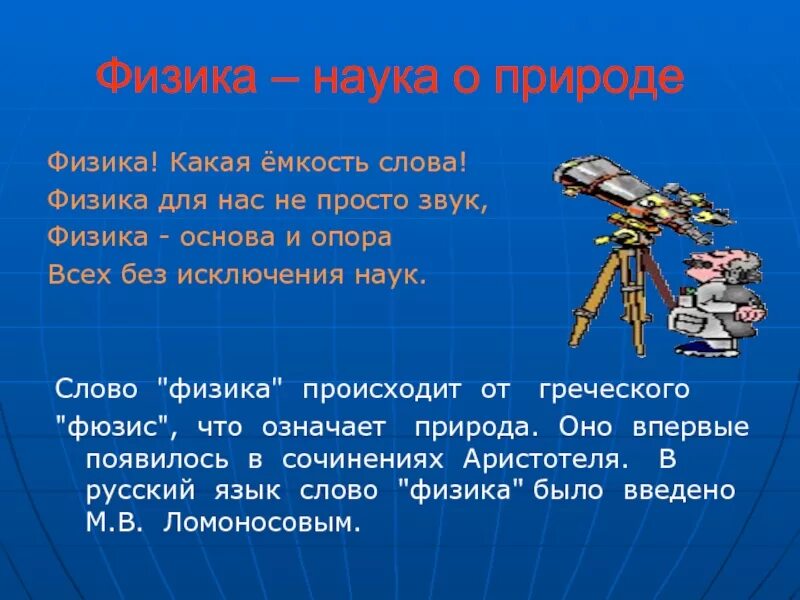 Физика – наука о природе

Физика! Какая ёмкость слова!
Физика для нас не просто звук,
Физика - основа и опора
Всех без исключения наук.

Слово "физика" происходит от греческого "фюзис", что означает природа. Оно впервые появилось в сочинениях Аристотеля. В русский язык слово "физика" было введено М.В. Ломоносовым.